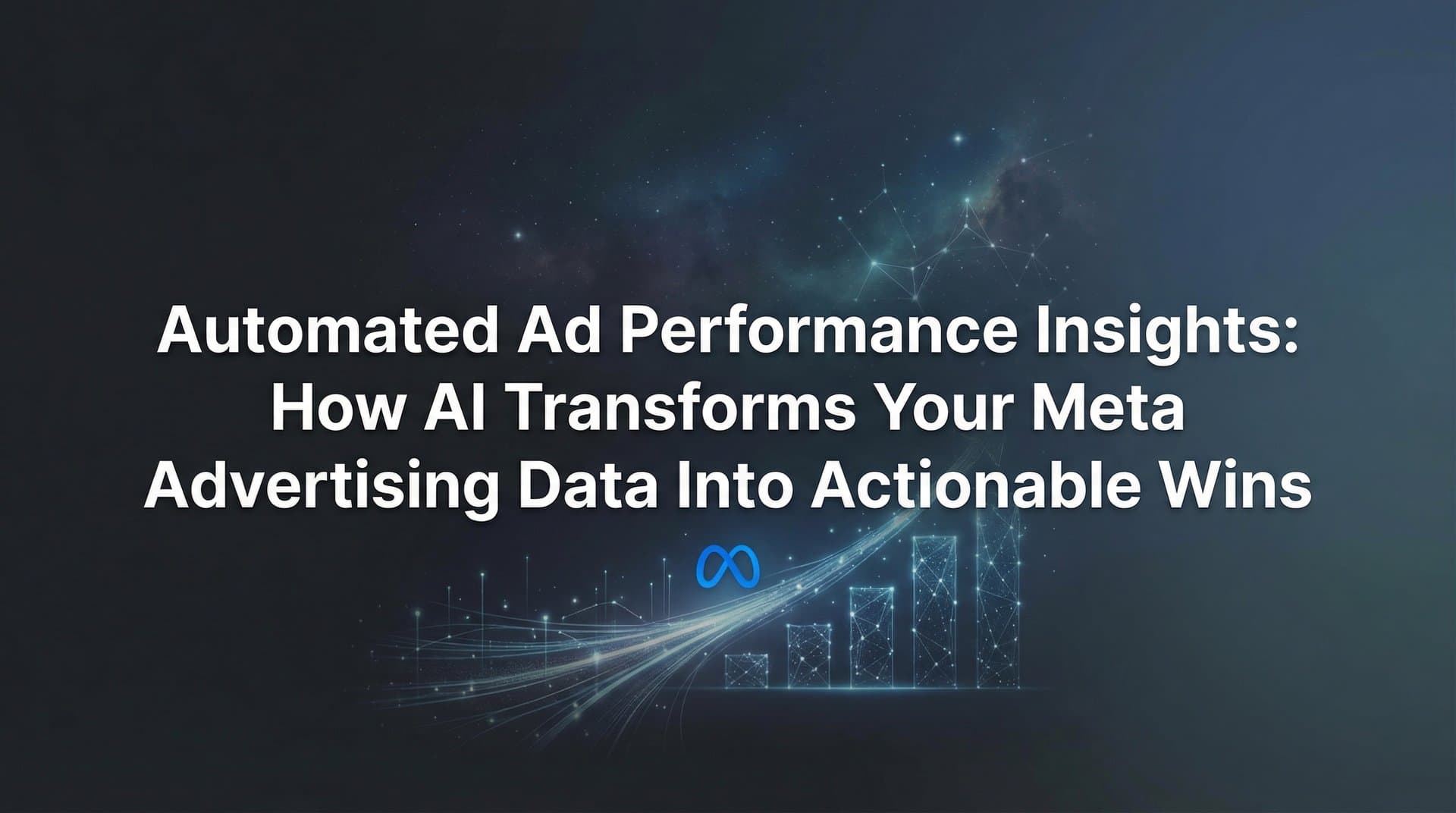 Automated Ad Performance Insights: How AI Transforms Your Meta Advertising Data Into Actionable Wins